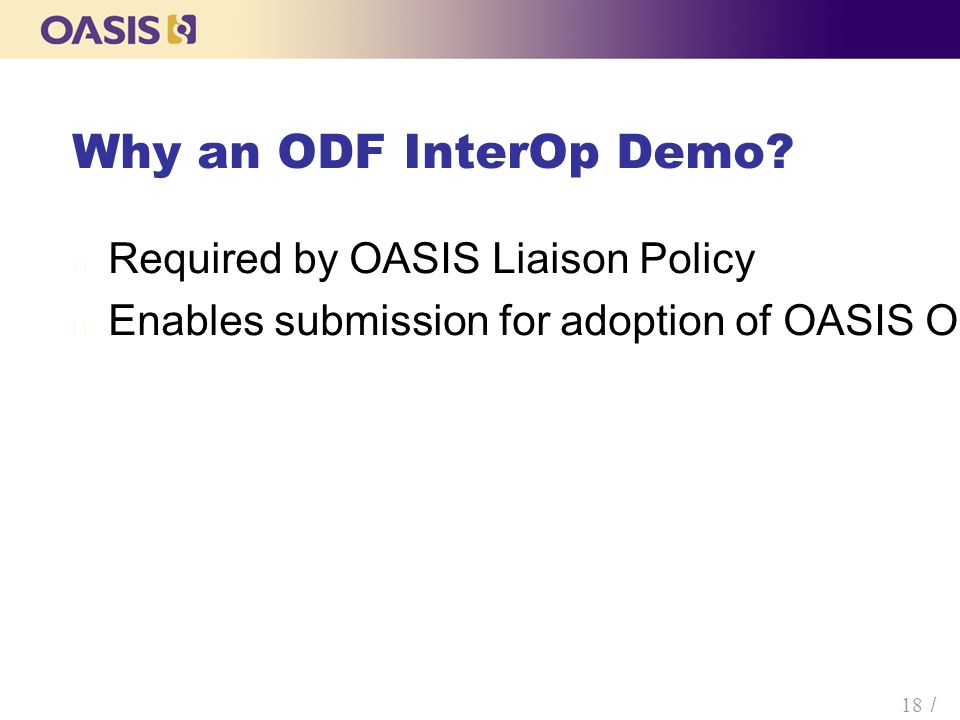 OASIS

Why an ODF InterOp Demo?

Required by OASIS Liaison Policy

Enables submission for adoption of OASIS O

18 /